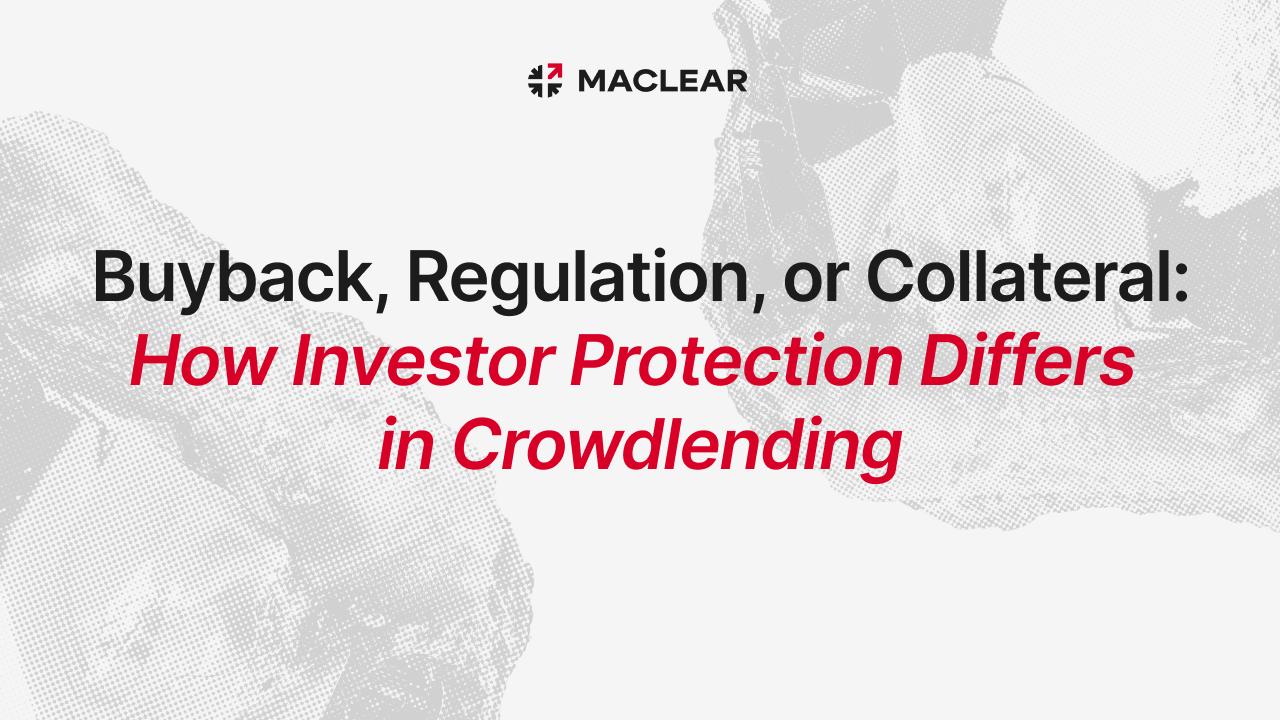 MACLEAR

Buyback, Regulation, or Collateral:
How Investor Protection Differs in Crowdlending